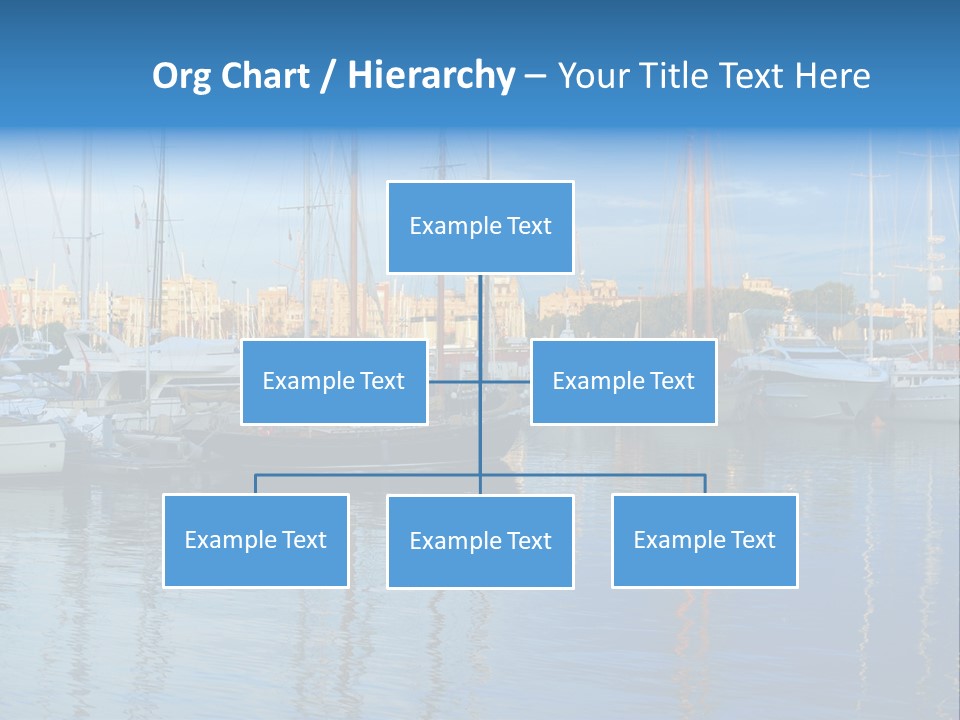 Org Chart / Hierarchy – Your Title Text Here

Example Text

Example Text

Example Text

Example Text

Example Text

Example Text